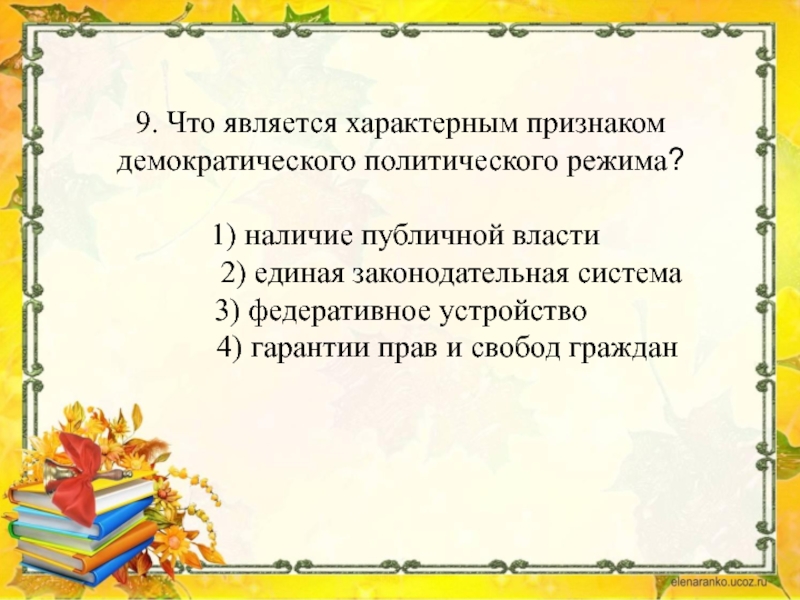 9. Что является характерным признаком демократического политического режима?

1) наличие публичной власти
2) единая законодательная система
3) федеративное устройство
4) гарантии прав и свобод граждан

elenaranko.ucoz.ru